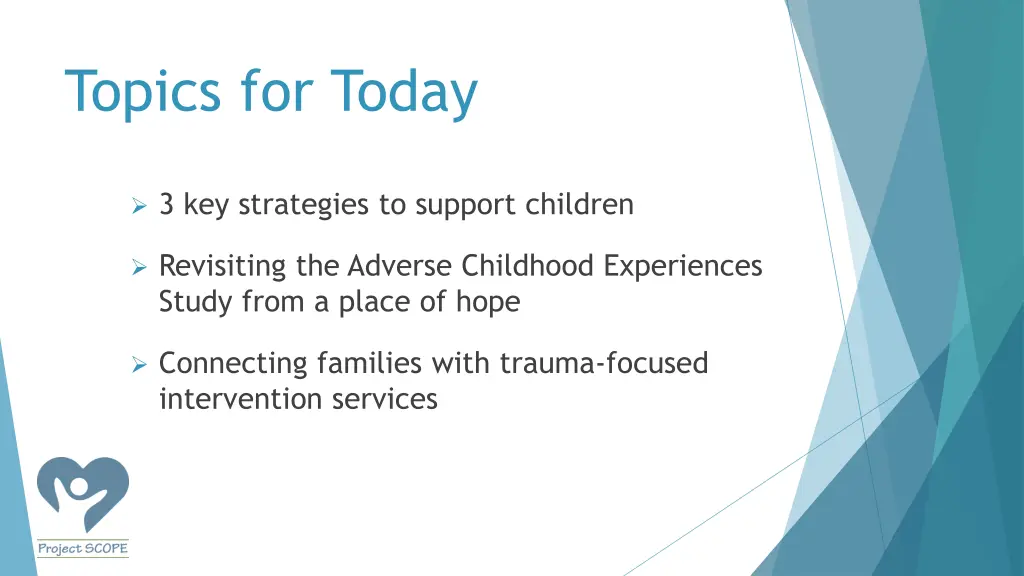 Topics for Today

➢ 3 key strategies to support children

➢ Revisiting the Adverse Childhood Experiences Study from a place of hope

➢ Connecting families with trauma-focused intervention services

Project SCOPE